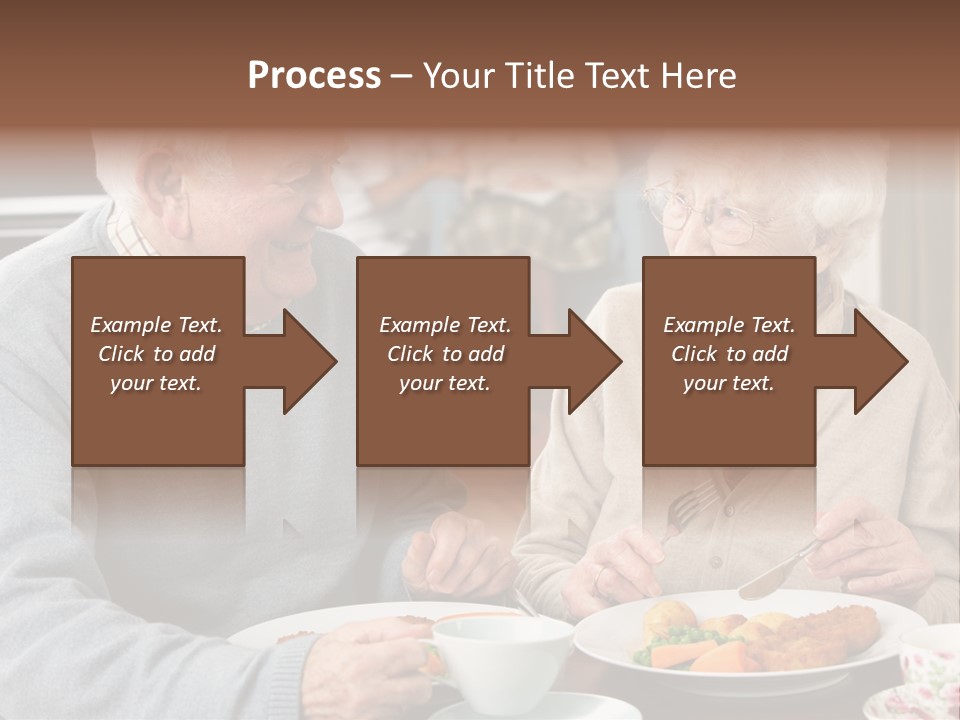 Process – Your Title Text Here

Example Text. Click to add your text.

Example Text. Click to add your text.

Example Text. Click to add your text.